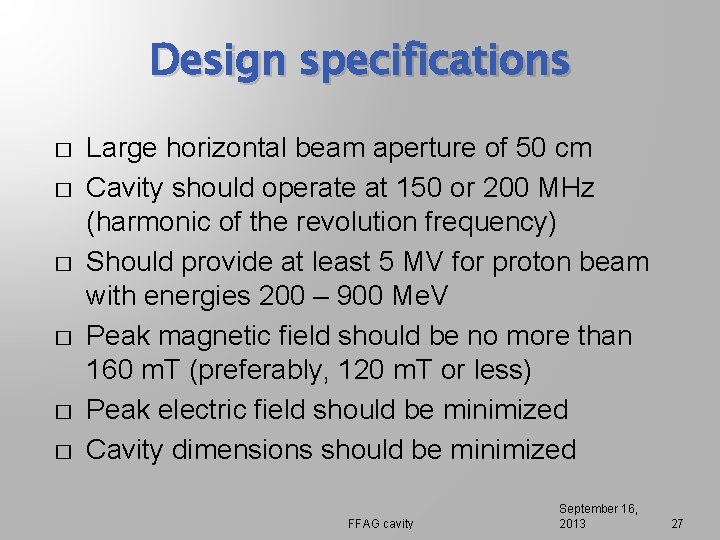 Design specifications

□ Large horizontal beam aperture of 50 cm
□ Cavity should operate at 150 or 200 MHz (harmonic of the revolution frequency)
□ Should provide at least 5 MV for proton beam with energies 200 – 900 MeV
□ Peak magnetic field should be no more than 160 mT (preferably, 120 mT or less)
□ Peak electric field should be minimized
□ Cavity dimensions should be minimized

FFAG cavity

September 16, 2013

27